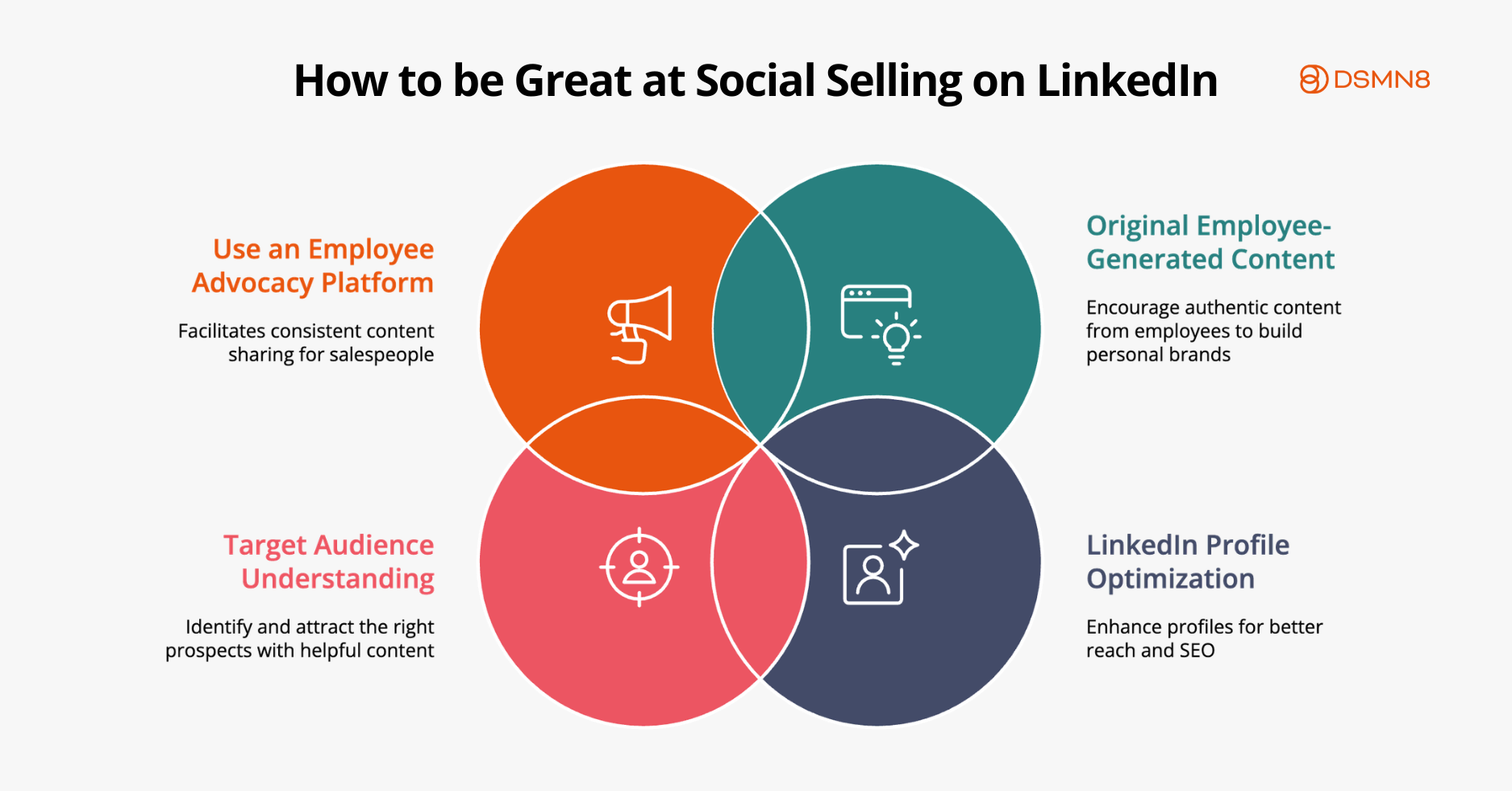 How to be Great at Social Selling on LinkedIn

DSMN8

Use an Employee Advocacy Platform

Facilitates consistent content sharing for salespeople

Original Employee-Generated Content

Encourage authentic content from employees to build personal brands

Target Audience Understanding

Identify and attract the right prospects with helpful content

LinkedIn Profile Optimization

Enhance profiles for better reach and SEO